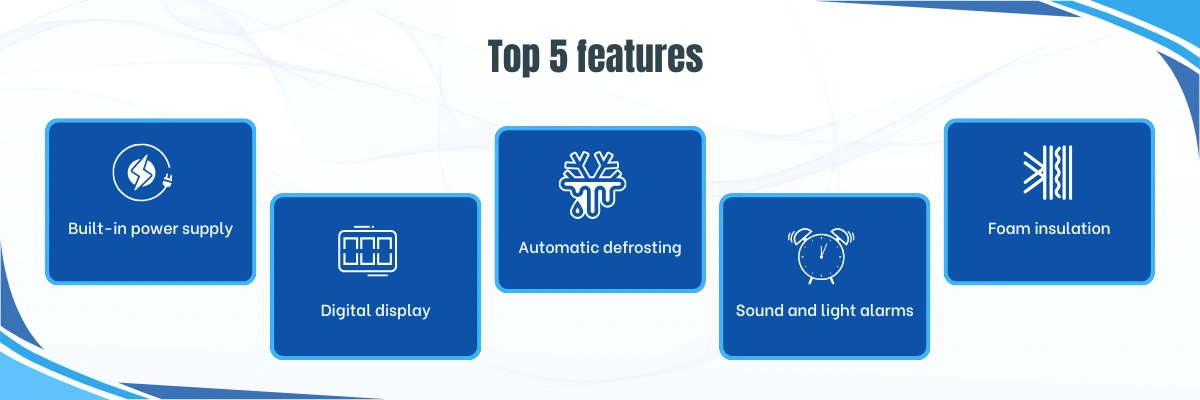 Top 5 features

Built-in power supply

Digital display

Automatic defrosting

Sound and light alarms

Foam insulation